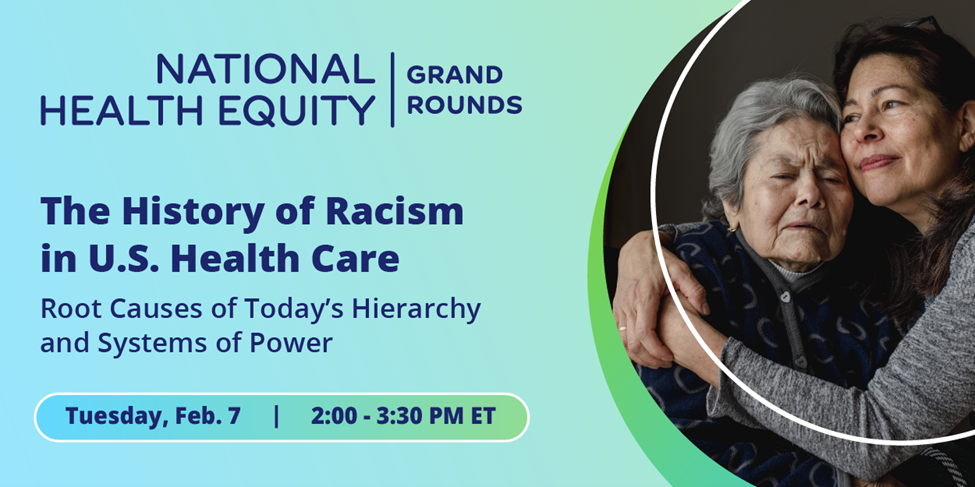 NATIONAL HEALTH EQUITY | GRAND ROUNDS

The History of Racism in U.S. Health Care

Root Causes of Today's Hierarchy and Systems of Power

Tuesday, Feb. 7 | 2:00 - 3:30 PM ET